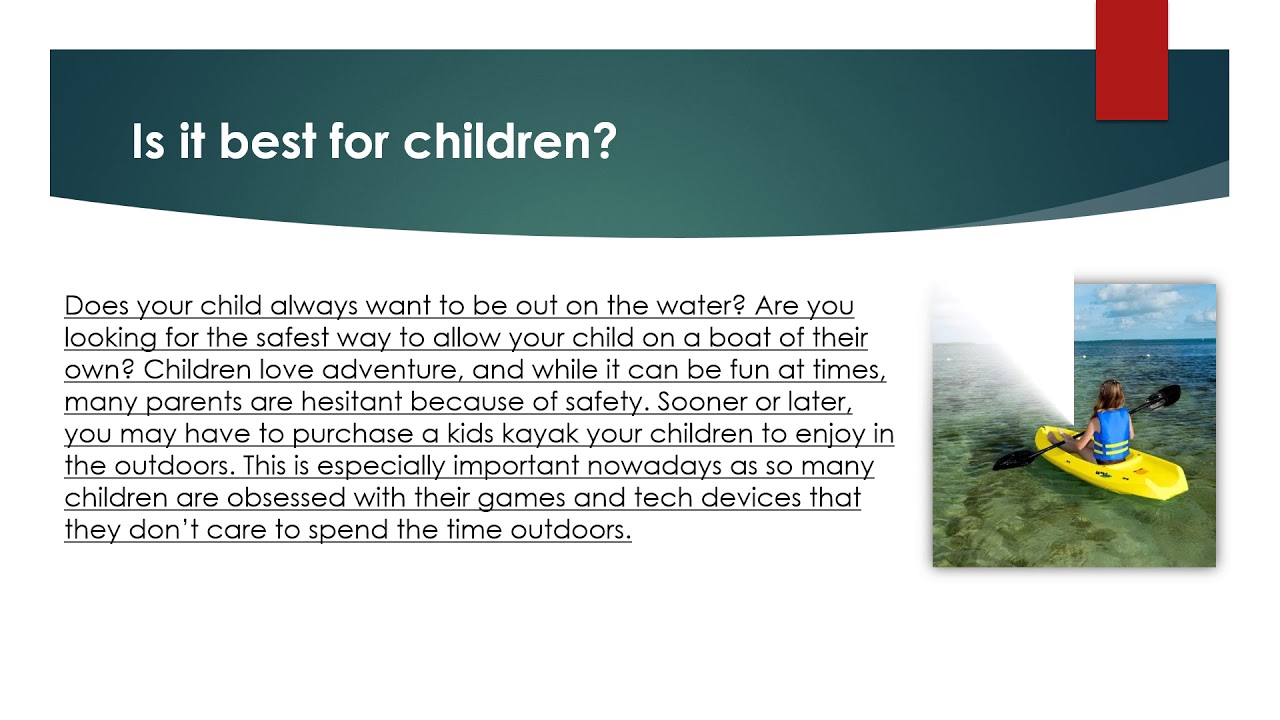 Is it best for children?

Does your child always want to be out on the water? Are you looking for the safest way to allow your child on a boat of their own? Children love adventure, and while it can be fun at times, many parents are hesitant because of safety. Sooner or later, you may have to purchase a kids kayak your children to enjoy in the outdoors. This is especially important nowadays as so many children are obsessed with their games and tech devices that they don't care to spend the time outdoors.